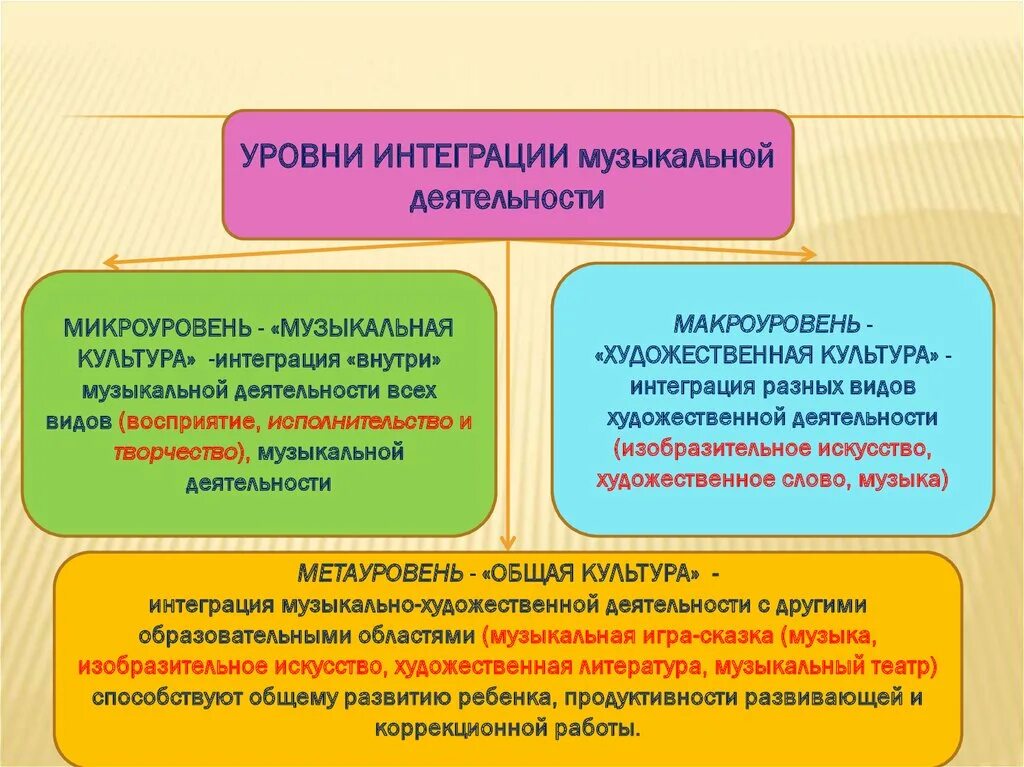 УРОВНИ ИНТЕГРАЦИИ музыкальной деятельности

МИКРОУРОВЕНЬ - «МУЗЫКАЛЬНАЯ КУЛЬТУРА» -интеграция «внутри» музыкальной деятельности всех видов (восприятие, исполнительство и творчество), музыкальной деятельности

МАКРОУРОВЕНЬ - «ХУДОЖЕСТВЕННАЯ КУЛЬТУРА» - интеграция разных видов художественной деятельности (изобразительное искусство, художественное слово, музыка)

МЕТАУРОВЕНЬ - «ОБЩАЯ КУЛЬТУРА» - интеграция музыкально-художественной деятельности с другими образовательными областями (музыкальная игра-сказка (музыка, изобразительное искусство, художественная литература, музыкальный театр) способствуют общему развитию ребенка, продуктивности развивающей и коррекционной работы.